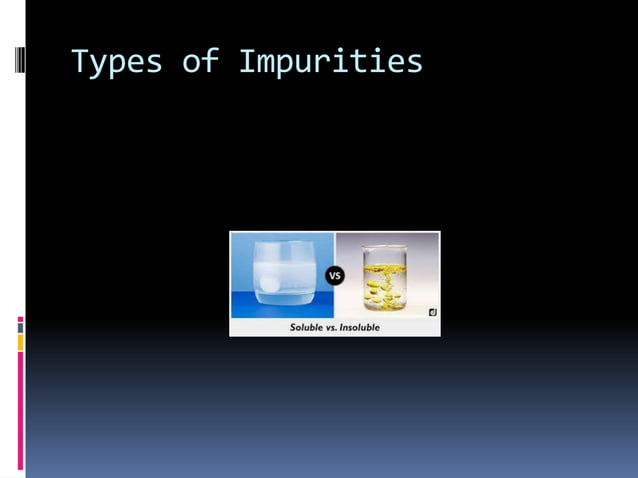 Types of Impurities

VS

Soluble vs. Insoluble